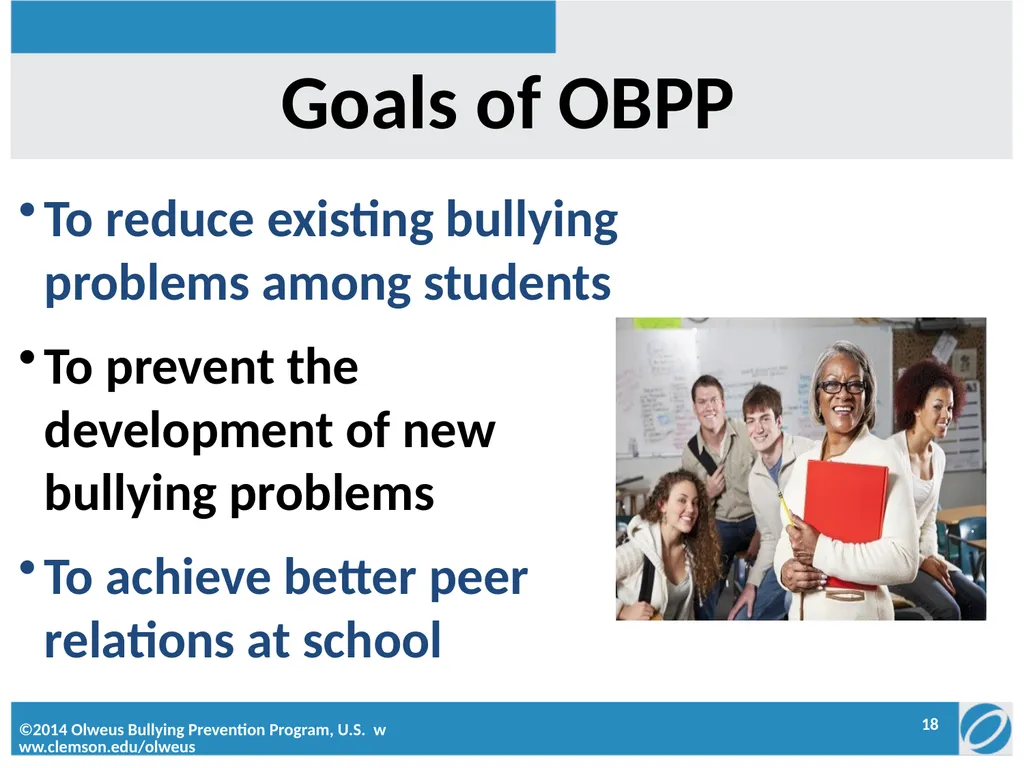 Goals of OBPP

• To reduce existing bullying problems among students

• To prevent the development of new bullying problems

• To achieve better peer relations at school

©2014 Olweus Bullying Prevention Program, U.S. w
ww.clemson.edu/olweus

18